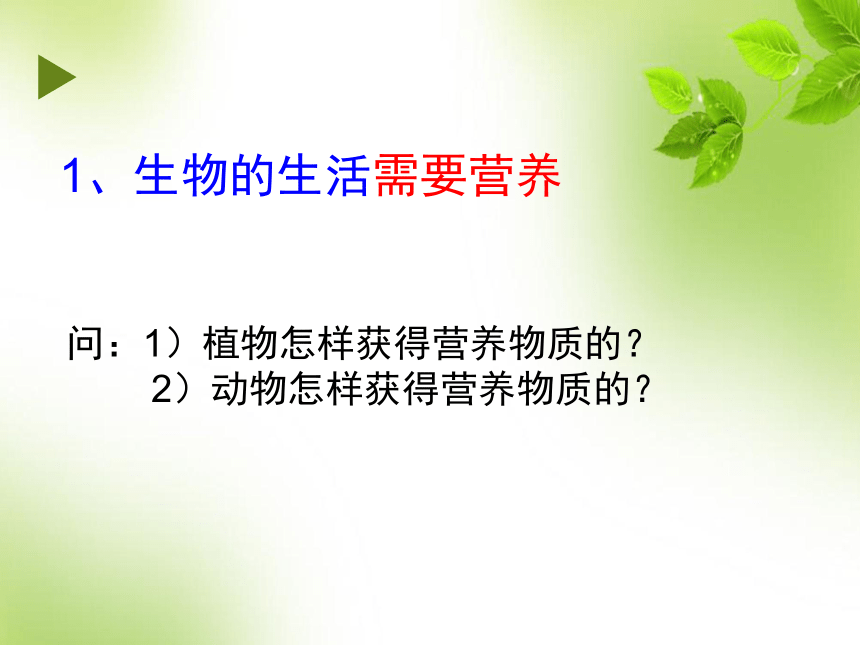 1、生物的生活需要营养

问：1）植物怎样获得营养物质的？
2）动物怎样获得营养物质的？